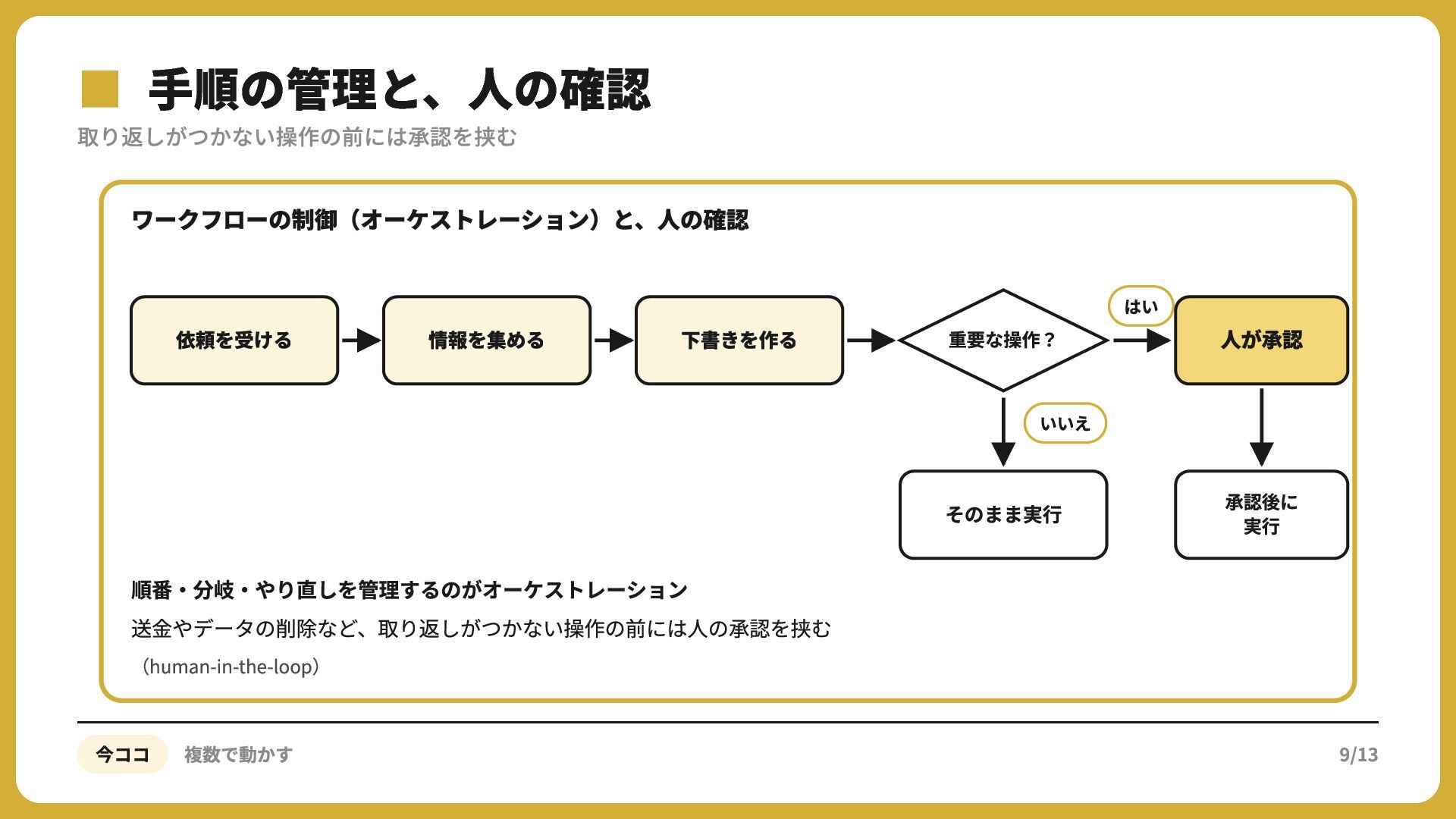 手順の管理と、人の確認

取り返しがつかない操作の前には承認を挟む

ワークフローの制御（オーケストレーション）と、人の確認

依頼を受ける

情報を集める

下書きを作る

重要な操作？

はい

人が承認

いいえ

そのまま実行

承認後に
実行

順番・分岐・やり直しを管理するのがオーケストレーション

送金やデータの削除など、取り返しがつかない操作の前には人の承認を挟む

（human-in-the-loop）

今ココ 複数で動かす

9/13